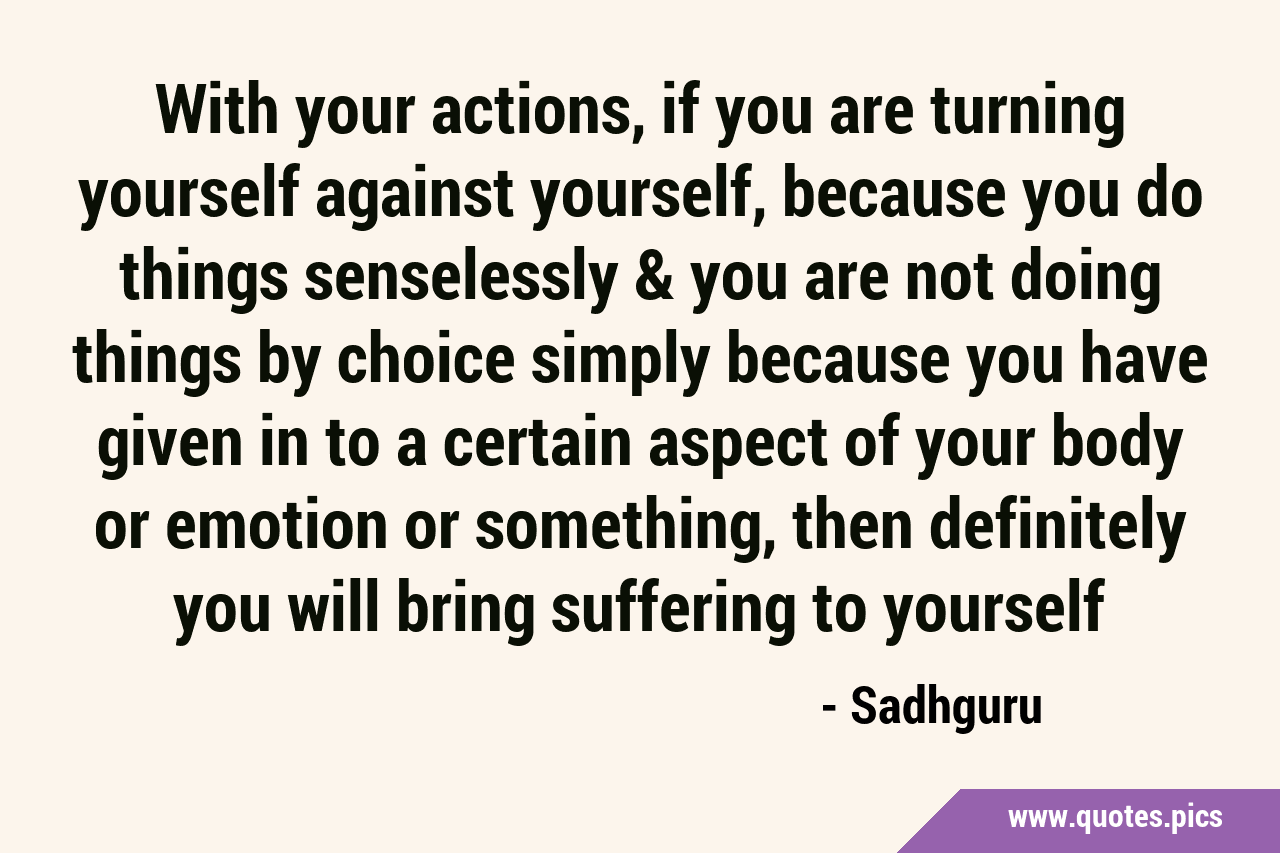 With your actions, if you are turning yourself against yourself, because you do things senselessly & you are not doing things by choice simply because you have given in to a certain aspect of your body or emotion or something, then definitely you will bring suffering to yourself

- Sadhguru

www.quotes.pics